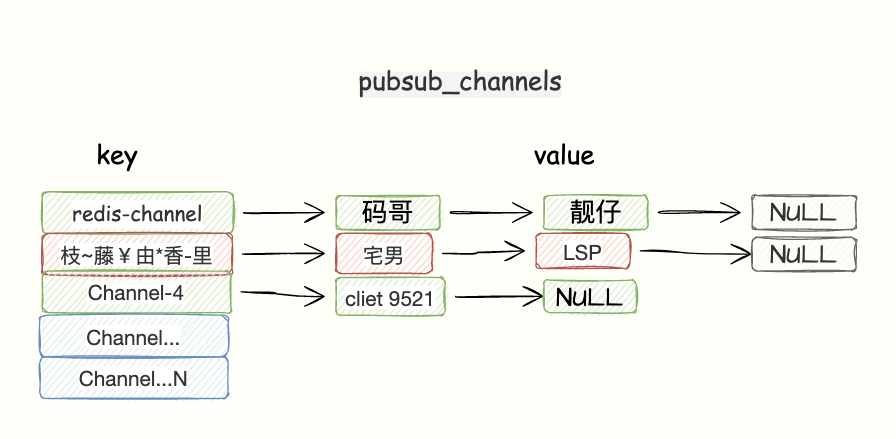 pubsub_channels

key

value

redis-channel
码哥
靓仔
NuLL

枝~藤￥由*香-里
宅男
LSP
NuLL

Channel-4
cliet 9521
NuLL

Channel...

Channel...N